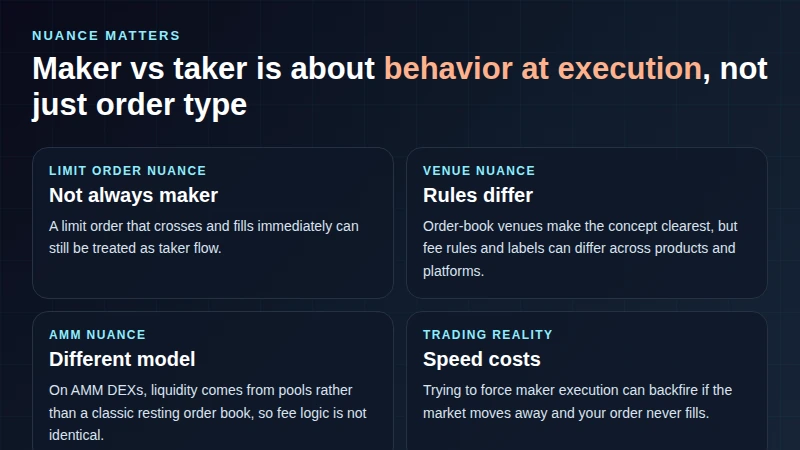 NUANCE MATTERS

Maker vs taker is about behavior at execution, not just order type

LIMIT ORDER NUANCE

Not always maker

A limit order that crosses and fills immediately can still be treated as taker flow.

VENUE NUANCE

Rules differ

Order-book venues make the concept clearest, but fee rules and labels can differ across products and platforms.

AMM NUANCE

Different model

On AMM DEXs, liquidity comes from pools rather than a classic resting order book, so fee logic is not identical.

TRADING REALITY

Speed costs

Trying to force maker execution can backfire if the market moves away and your order never fills.